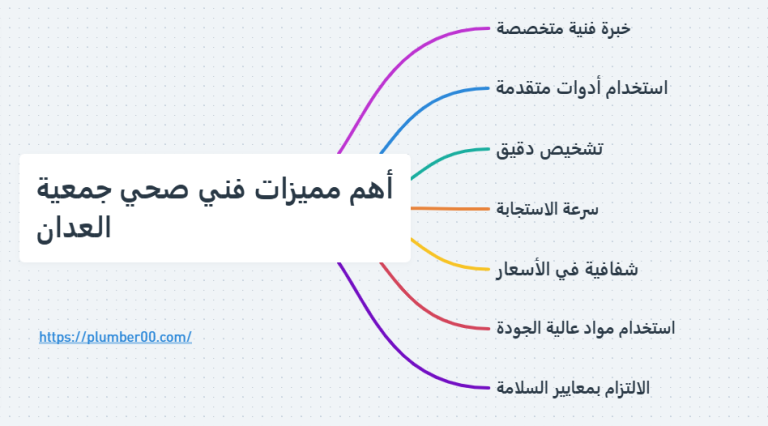 أهم مميزات فني صحي جمعية العدان

خبرة فنية متخصصة

استخدام أدوات متقدمة

تشخيص دقيق

سرعة الاستجابة

شفافية في الأسعار

استخدام مواد عالية الجودة

الالتزام بمعايير السلامة

https://plumber00.com/